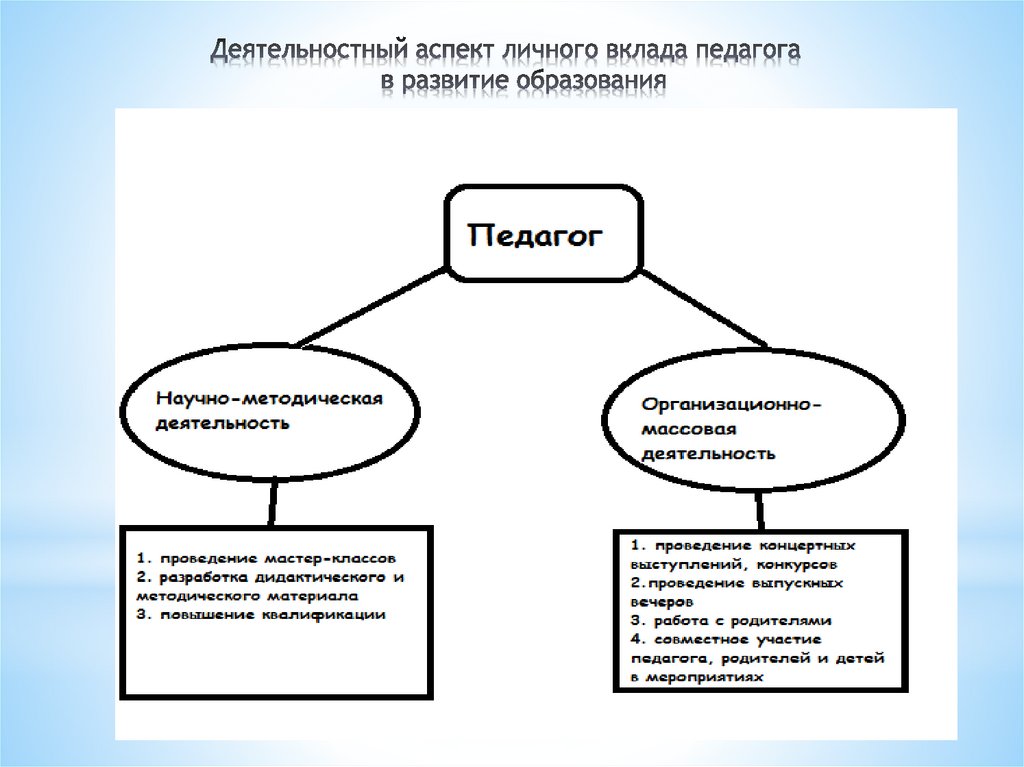 Деятельностный аспект личного вклада педагога в развитие образования

Педагог

Научно-методическая деятельность

Организационно-массовая деятельность

1. проведение мастер-классов
2. разработка дидактического и методического материала
3. повышение квалификации

1. проведение концертных выступлений, конкурсов
2.проведение выпускных вечеров
3. работа с родителями
4. совместное участие педагога, родителей и детей в мероприятиях